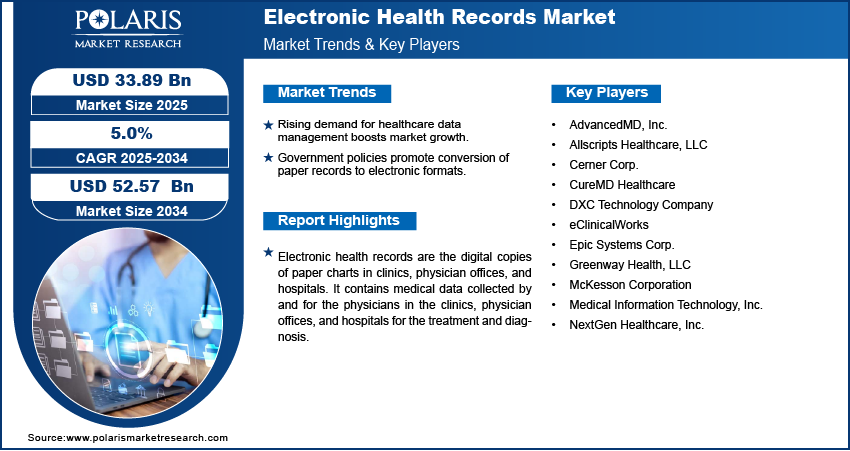 POLARIS
MARKET RESEARCH

Electronic Health Records Market
Market Trends & Key Players

USD 33.89 Bn
Market Size 2025

5.0%
CAGR 2025-2034

USD 52.57 Bn
Market Size 2034

Market Trends

★ Rising demand for healthcare data management boosts market growth.

★ Government policies promote conversion of paper records to electronic formats.

Report Highlights

★ Electronic health records are the digital copies of paper charts in clinics, physician offices, and hospitals. It contains medical data collected by and for the physicians in the clinics, physician offices, and hospitals for the treatment and diagnosis.

Key Players

• AdvancedMD, Inc.
• Allscripts Healthcare, LLC
• Cerner Corp.
• CureMD Healthcare
• DXC Technology Company
• eClinicalWorks
• Epic Systems Corp.
• Greenway Health, LLC
• McKesson Corporation
• Medical Information Technology, Inc.
• NextGen Healthcare, Inc.

Source:www.polarismarketresearch.com